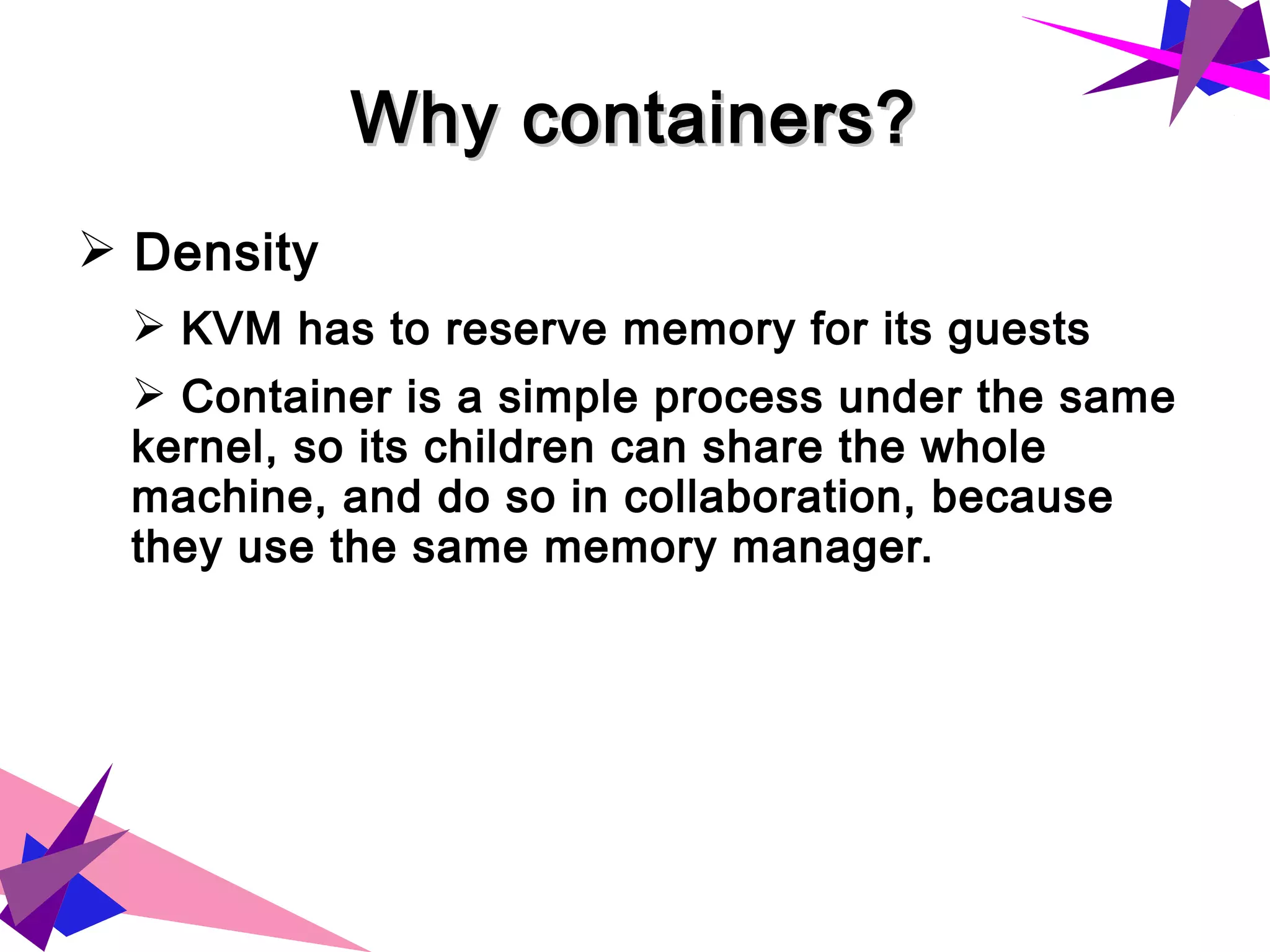 Why containers?

➢ Density

➢ KVM has to reserve memory for its guests

➢ Container is a simple process under the same kernel, so its children can share the whole machine, and do so in collaboration, because they use the same memory manager.